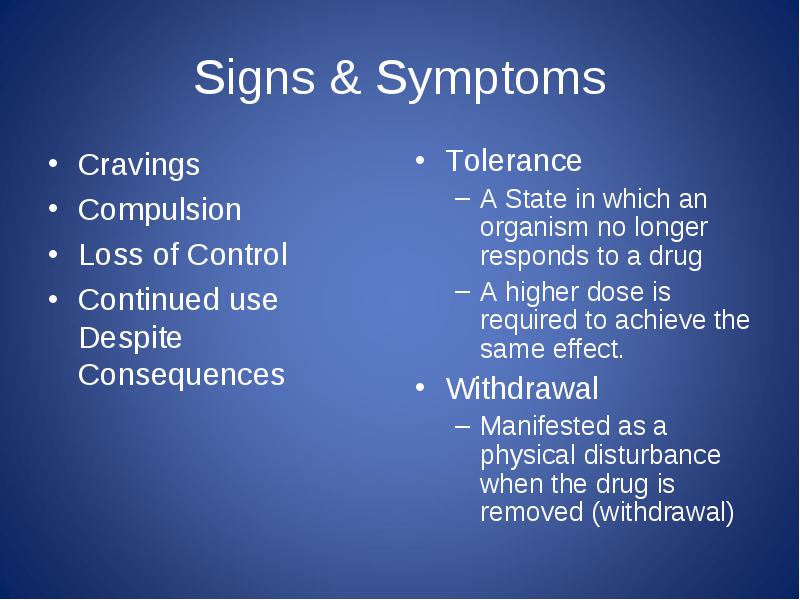 Signs & Symptoms

• Cravings
• Compulsion
• Loss of Control
• Continued use Despite Consequences

• Tolerance
– A State in which an organism no longer responds to a drug
– A higher dose is required to achieve the same effect.
• Withdrawal
– Manifested as a physical disturbance when the drug is removed (withdrawal)